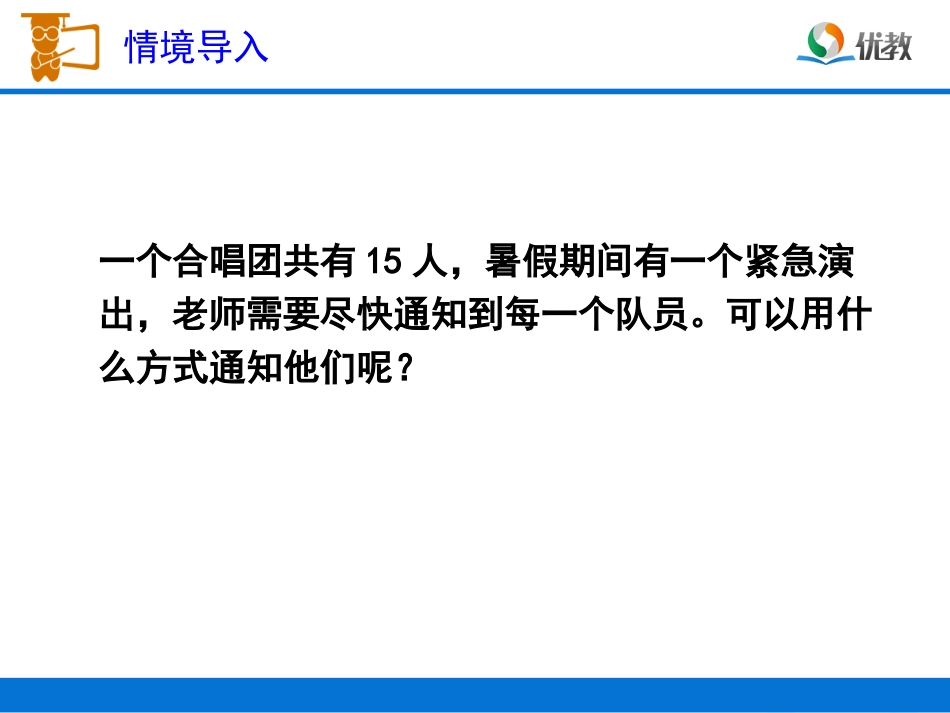 情境导入

优教

一个合唱团共有 15 人，暑假期间有一个紧急演出，老师需要尽快通知到每一个队员。可以用什么方式通知他们呢？